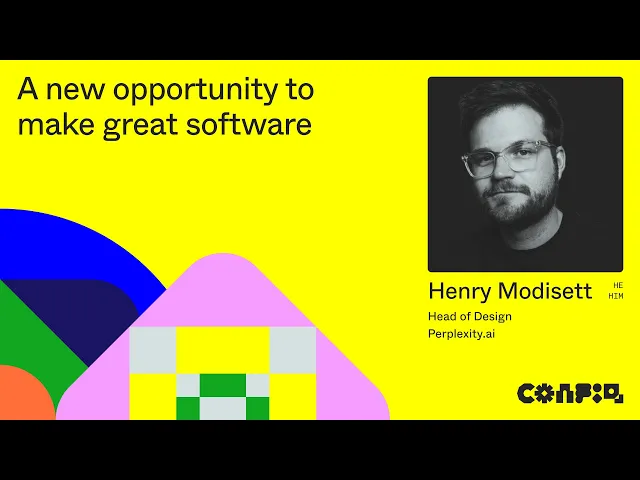 A new opportunity to make great software

Henry Modisett HE HIM

Head of Design
Perplexity.ai

CONFIG